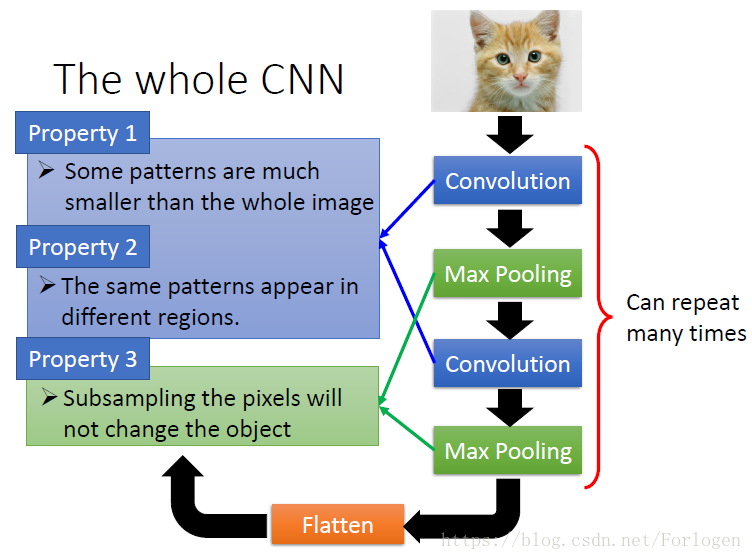 The whole CNN

Property 1

➢ Some patterns are much smaller than the whole image

Property 2

➢ The same patterns appear in different regions.

Property 3

➢ Subsampling the pixels will not change the object

Convolution

Max Pooling

Convolution

Max Pooling

Can repeat many times

Flatten

https://blog.csdn.net/Forlogen